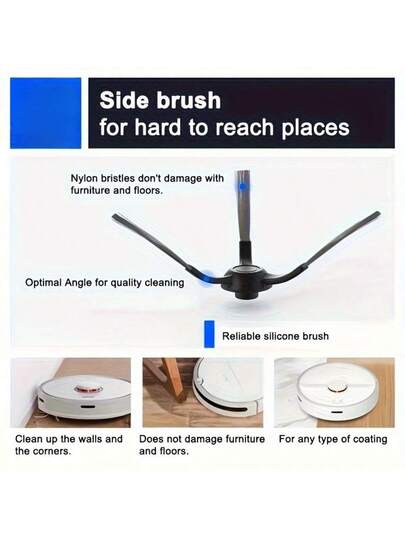 Side brush
for hard to reach places

Nylon bristles don't damage with furniture and floors.

Optimal Angle for quality cleaning

Reliable silicone brush

Clean up the walls and the corners.

Does not damage furniture and floors.

For any type of coating